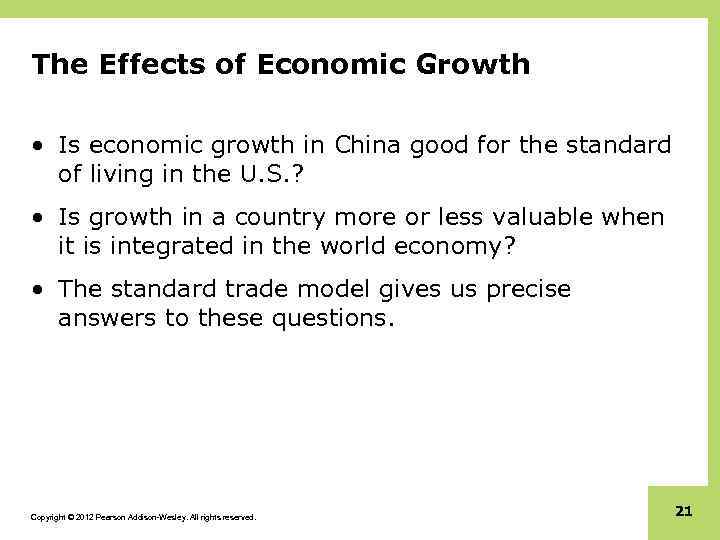 The Effects of Economic Growth

• Is economic growth in China good for the standard of living in the U.S.?

• Is growth in a country more or less valuable when it is integrated in the world economy?

• The standard trade model gives us precise answers to these questions.

Copyright © 2012 Pearson Addison-Wesley. All rights reserved.

21